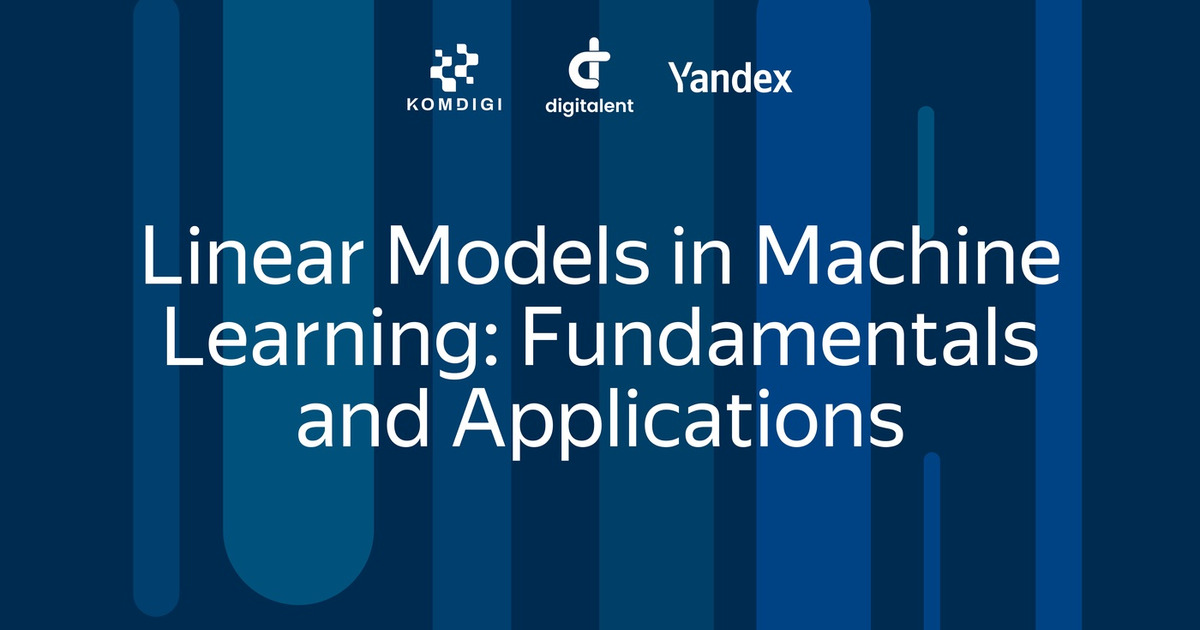 KOMDIGI digitalent Yandex

Linear Models in Machine Learning: Fundamentals and Applications